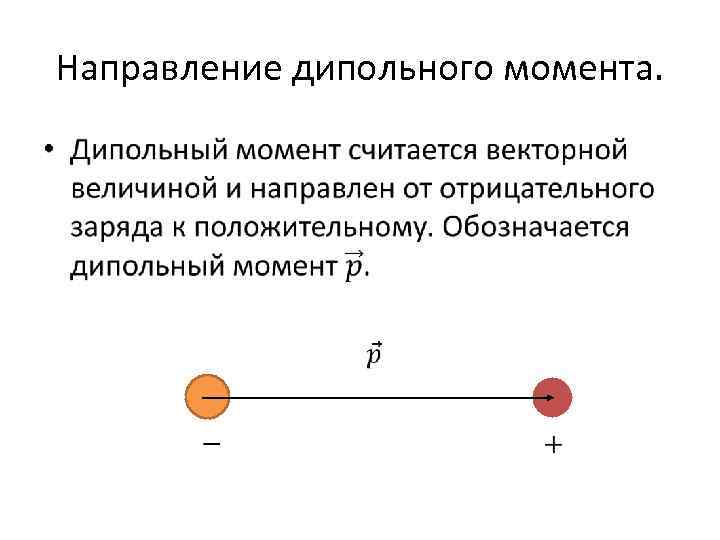 Направление дипольного момента.

• Дипольный момент считается векторной величиной и направлен от отрицательного заряда к положительному. Обозначается дипольный момент $\vec{p}$.

$\vec{p}$

$-$

$+$